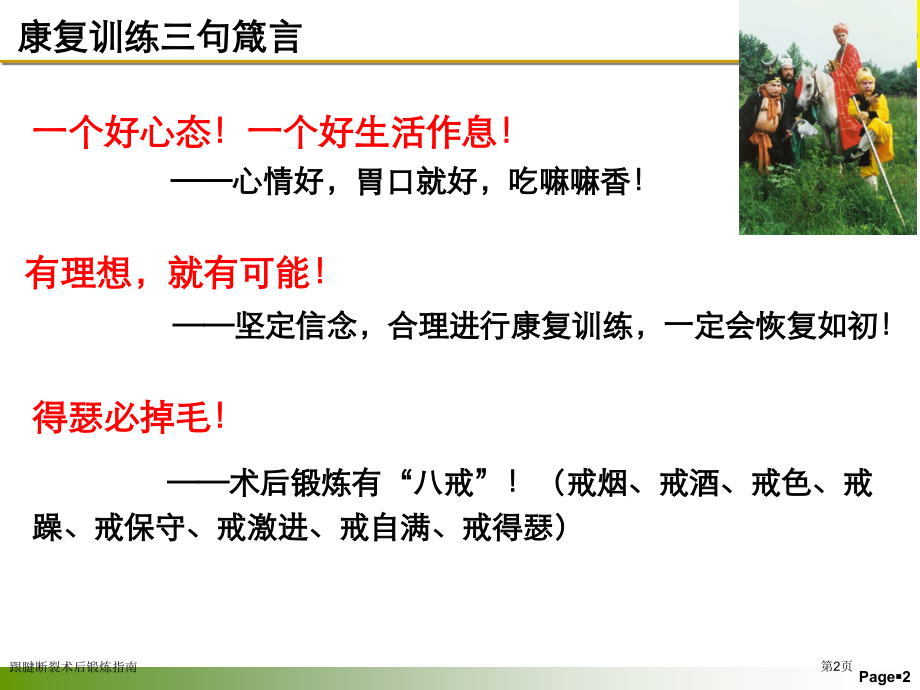 康复训练三句箴言

一个好心态！一个好生活作息！

——心情好，胃口就好，吃嘛嘛香！

有理想，就有可能！

——坚定信念，合理进行康复训练，一定会恢复如初！

得瑟必掉毛！

——术后锻炼有“八戒”！（戒烟、戒酒、戒色、戒躁、戒保守、戒激进、戒自满、戒得瑟）

跟腱断裂术后锻炼指南

第2页

Page▪2